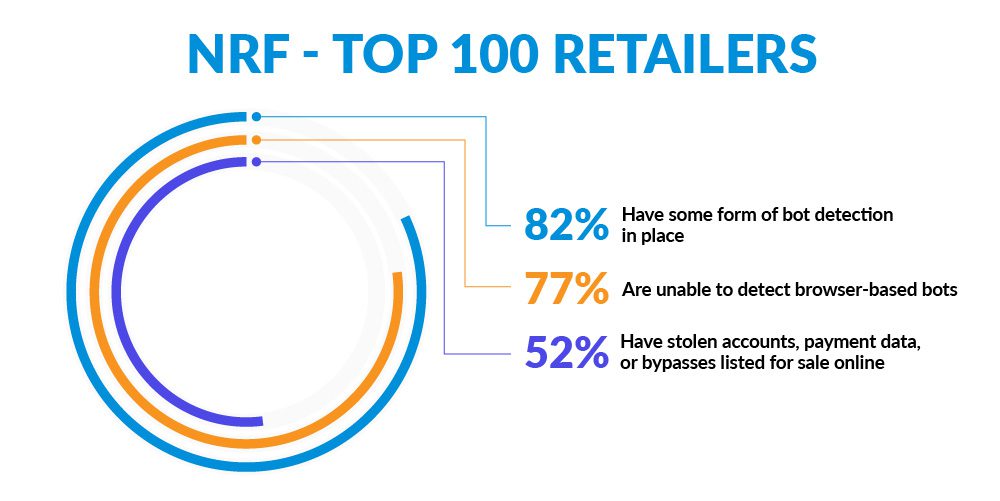 NRF - TOP 100 RETAILERS

82% Have some form of bot detection in place

77% Are unable to detect browser-based bots

52% Have stolen accounts, payment data, or bypasses listed for sale online